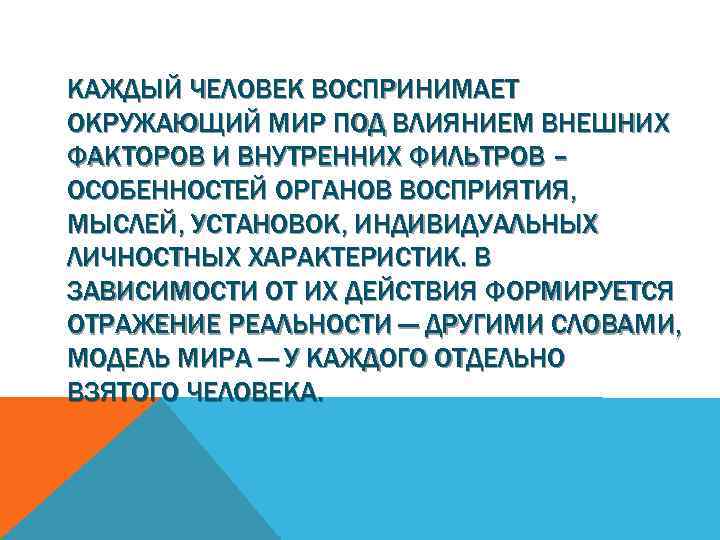 КАЖДЫЙ ЧЕЛОВЕК ВОСПРИНИМАЕТ ОКРУЖАЮЩИЙ МИР ПОД ВЛИЯНИЕМ ВНЕШНИХ ФАКТОРОВ И ВНУТРЕННИХ ФИЛЬТРОВ – ОСОБЕННОСТЕЙ ОРГАНОВ ВОСПРИЯТИЯ, МЫСЛЕЙ, УСТАНОВОК, ИНДИВИДУАЛЬНЫХ ЛИЧНОСТНЫХ ХАРАКТЕРИСТИК. В ЗАВИСИМОСТИ ОТ ИХ ДЕЙСТВИЯ ФОРМИРУЕТСЯ ОТРАЖЕНИЕ РЕАЛЬНОСТИ — ДРУГИМИ СЛОВАМИ, МОДЕЛЬ МИРА — У КАЖДОГО ОТДЕЛЬНО ВЗЯТОГО ЧЕЛОВЕКА.